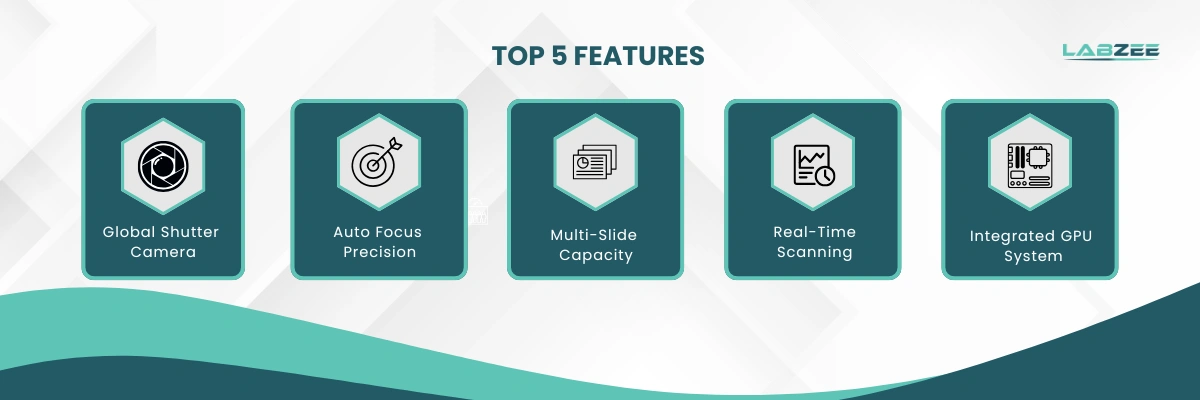 TOP 5 FEATURES

LABZEE

Global Shutter Camera

Auto Focus Precision

Multi-Slide Capacity

Real-Time Scanning

Integrated GPU System